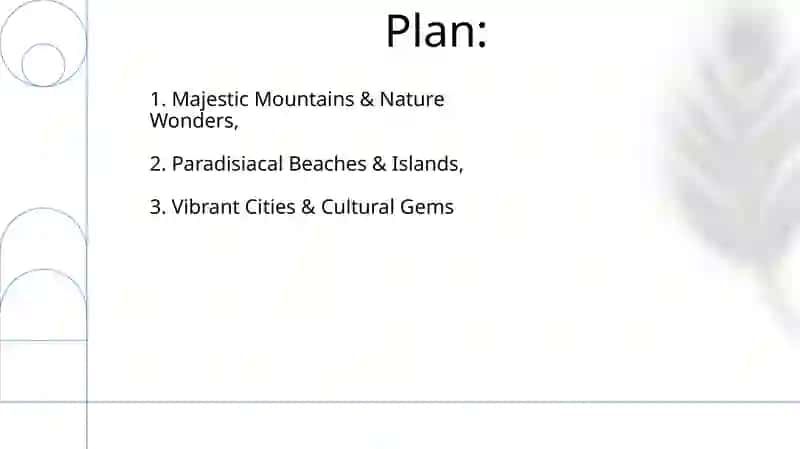 Plan:

1. Majestic Mountains & Nature Wonders,

2. Paradisiacal Beaches & Islands,

3. Vibrant Cities & Cultural Gems